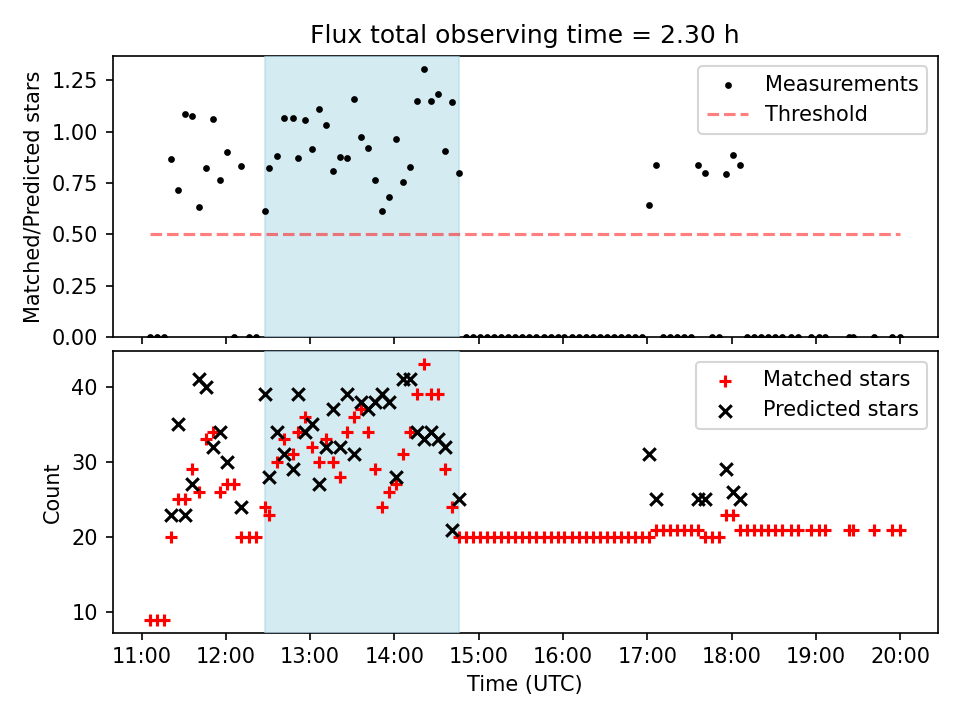 Flux total observing time = 2.30 h

Matched/Predicted stars

1.25
1.00
0.75
0.50
0.25
0.00

Measurements
Threshold

Count

40
30
20
10

Matched stars
Predicted stars

11:00 12:00 13:00 14:00 15:00 16:00 17:00 18:00 19:00 20:00

Time (UTC)